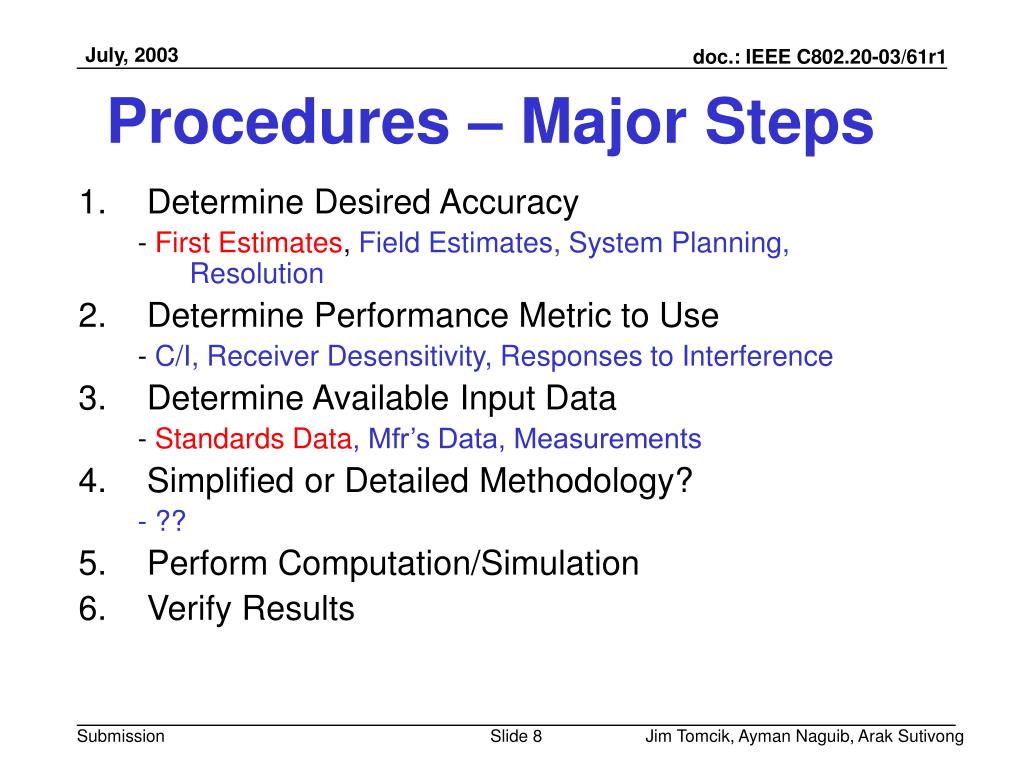 July, 2003

doc.: IEEE C802.20-03/61r1

Procedures – Major Steps

1. Determine Desired Accuracy

- First Estimates, Field Estimates, System Planning, Resolution

2. Determine Performance Metric to Use

- C/I, Receiver Desensitivity, Responses to Interference

3. Determine Available Input Data

- Standards Data, Mfr's Data, Measurements

4. Simplified or Detailed Methodology?

- ??

5. Perform Computation/Simulation

6. Verify Results

Submission

Slide 8

Jim Tomcik, Ayman Naguib, Arak Sutivong